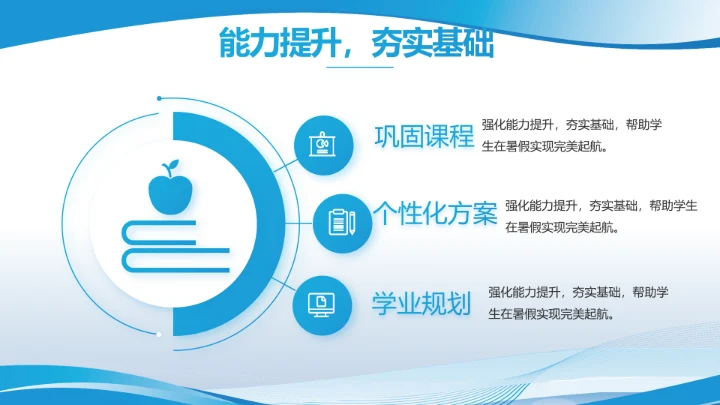 能力提升，夯实基础

巩固课程
强化能力提升，夯实基础，帮助学生在暑假实现完美起航。

个性化方案
强化能力提升，夯实基础，帮助学生在暑假实现完美起航。

学业规划
强化能力提升，夯实基础，帮助学生在暑假实现完美起航。